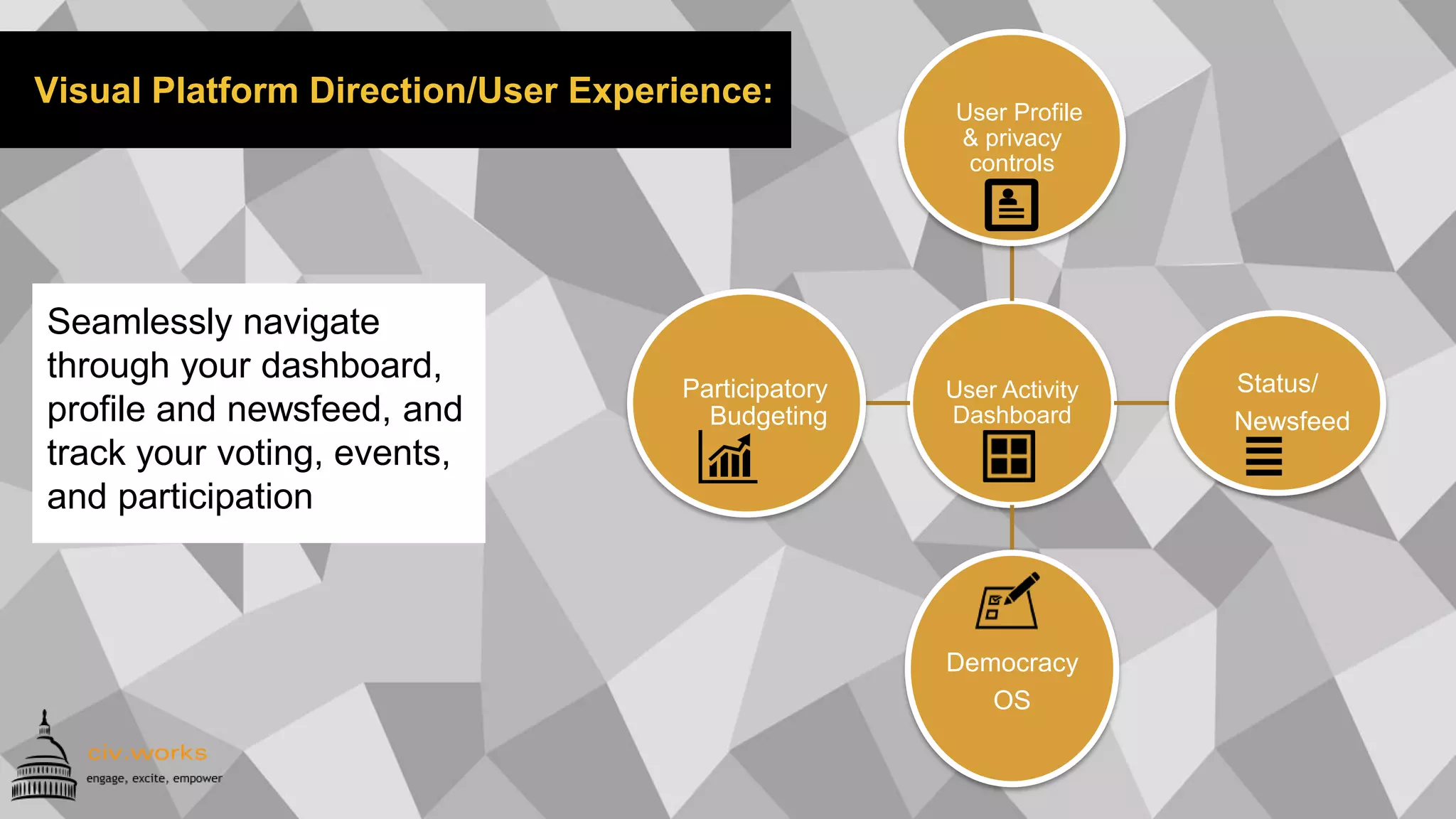 Visual Platform Direction/User Experience:

Seamlessly navigate through your dashboard, profile and newsfeed, and track your voting, events, and participation

User Profile & privacy controls

Participatory Budgeting

User Activity Dashboard

Status/ Newsfeed

Democracy OS

civ.works
engage, excite, empower